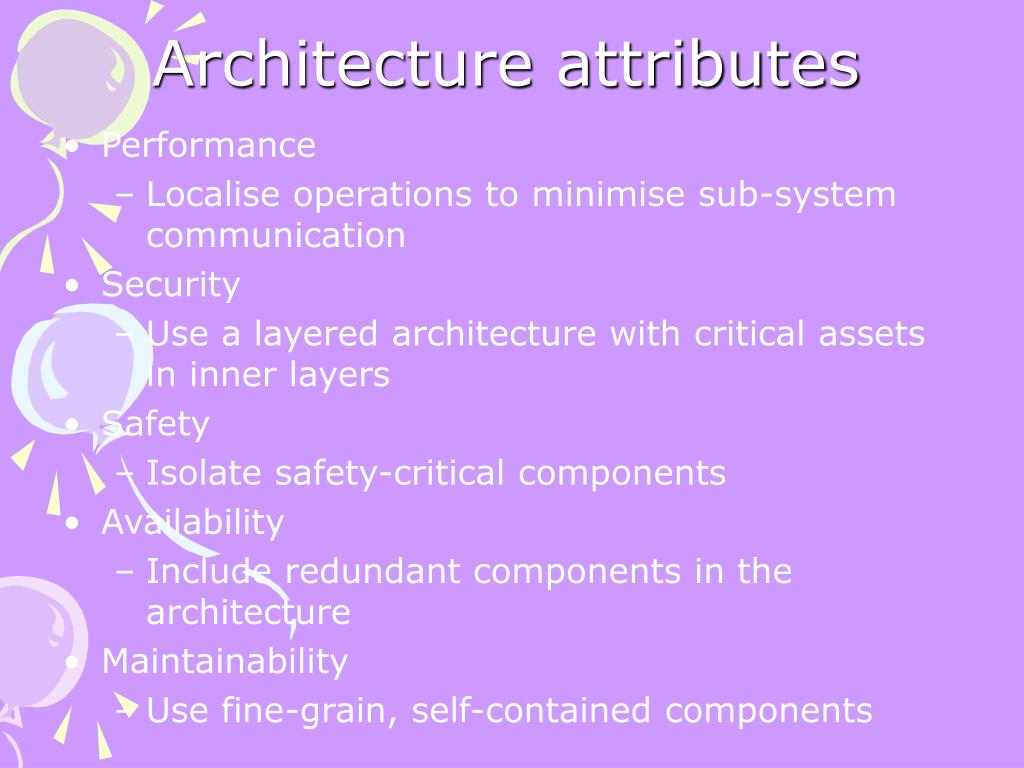 Architecture attributes

• Performance
– Localise operations to minimise sub-system communication
• Security
– Use a layered architecture with critical assets in inner layers
• Safety
– Isolate safety-critical components
• Availability
– Include redundant components in the architecture
• Maintainability
– Use fine-grain, self-contained components